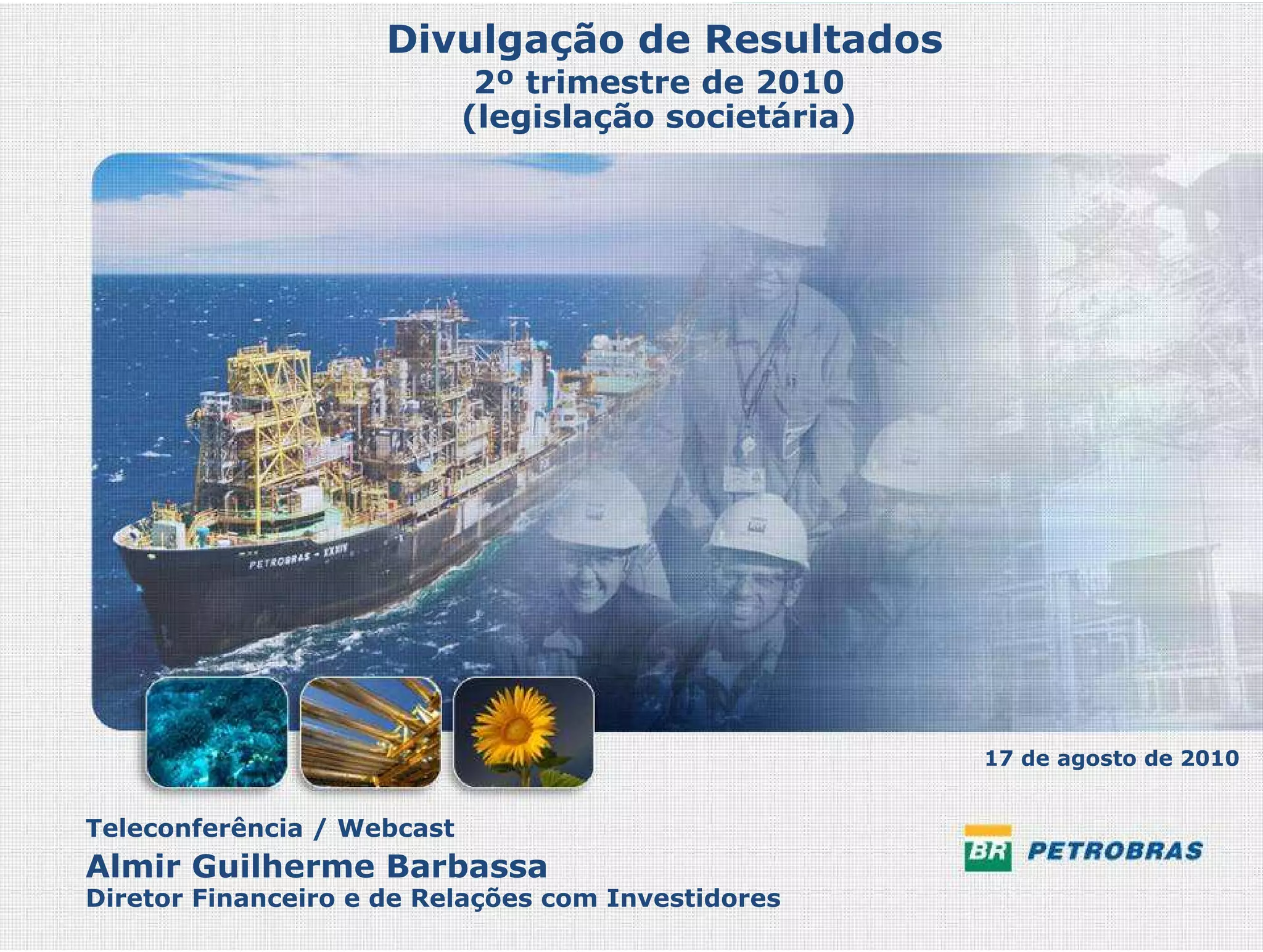 Divulgação de Resultados
2º trimestre de 2010
(legislação societária)

PETROBRAS - XXXIV

17 de agosto de 2010

Teleconferência / Webcast
Almir Guilherme Barbassa
Diretor Financeiro e de Relações com Investidores

BR PETROBRAS